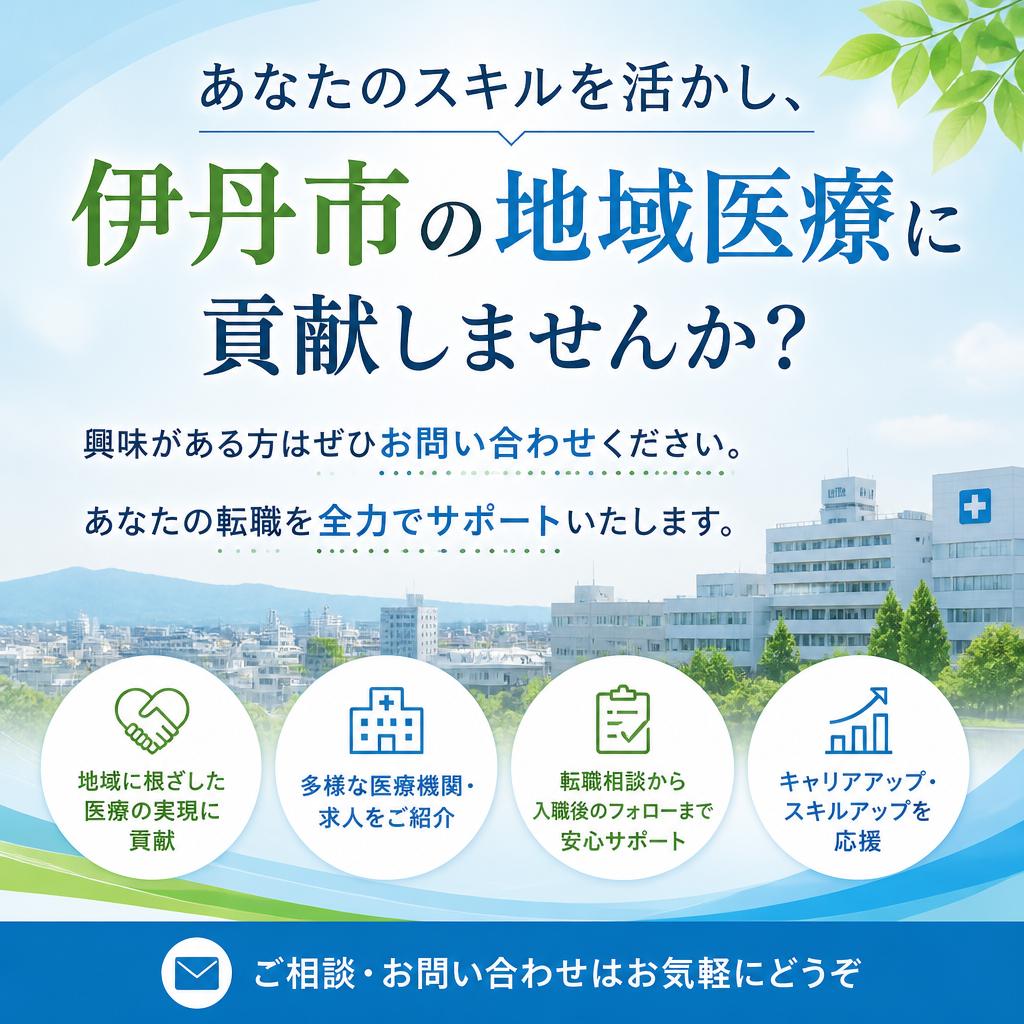 あなたのスキルを活かし、

伊丹市の地域医療に貢献しませんか？

興味がある方はぜひお問い合わせください。

あなたの転職を全力でサポートいたします。

地域に根ざした医療の実現に貢献

多様な医療機関・求人をご紹介

転職相談から入職後のフォローまで安心サポート

キャリアアップ・スキルアップを応援

ご相談・お問い合わせはお気軽にどうぞ